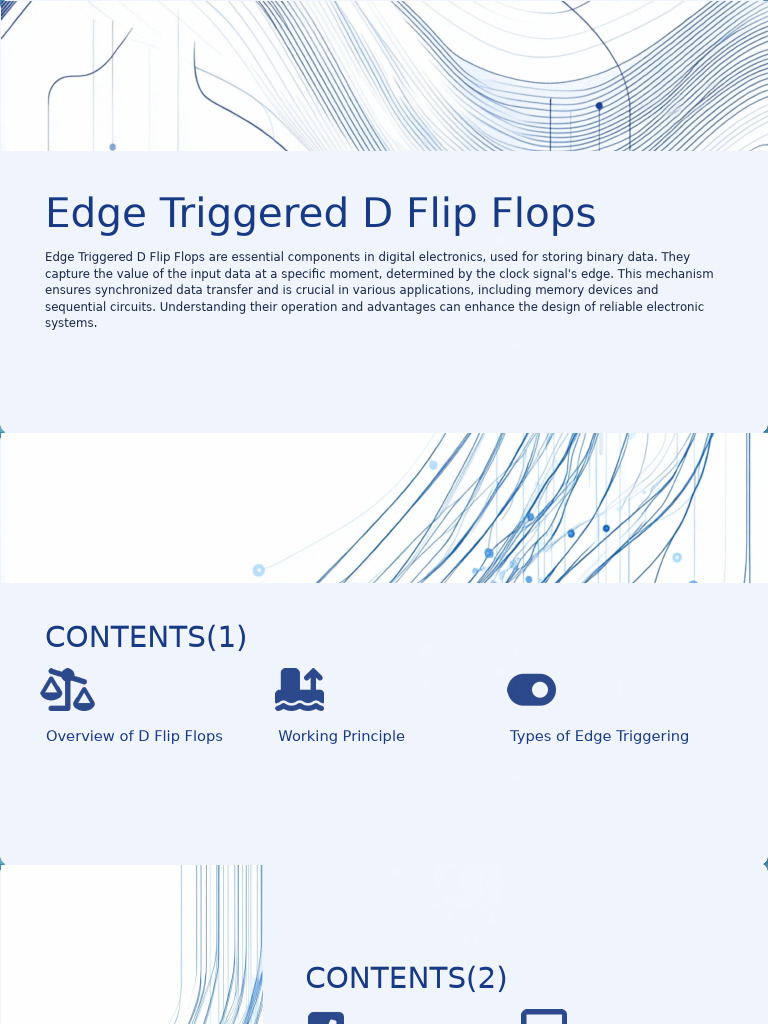 Edge Triggered D Flip Flops

Edge Triggered D Flip Flops are essential components in digital electronics, used for storing binary data. They capture the value of the input data at a specific moment, determined by the clock signal's edge. This mechanism ensures synchronized data transfer and is crucial in various applications, including memory devices and sequential circuits. Understanding their operation and advantages can enhance the design of reliable electronic systems.

CONTENTS(1)

Overview of D Flip Flops

Working Principle

Types of Edge Triggering

CONTENTS(2)